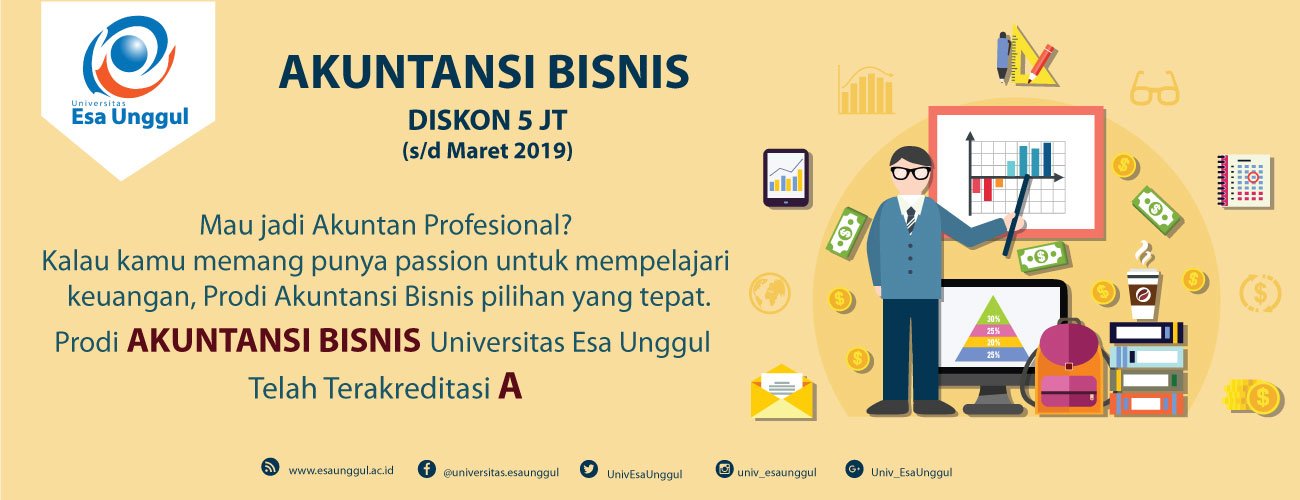 Universitas
Esa Unggul

AKUNTANSI BISNIS

DISKON 5 JT
(s/d Maret 2019)

Mau jadi Akuntan Profesional?
Kalau kamu memang punya passion untuk mempelajari keuangan, Prodi Akuntansi Bisnis pilihan yang tepat.

Prodi AKUNTANSI BISNIS Universitas Esa Unggul
Telah Terakreditasi A

30%
25%
20%
25%

www.esaunggul.ac.id @universitas.esaunggul UnivEsaUnggul univ_esaunggul Univ_EsaUnggul